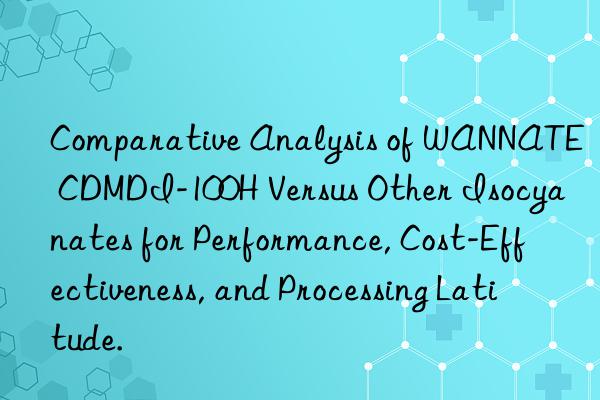 Comparative Analysis of WANNATE CDMDI-100H Versus Other Isocyanates for Performance, Cost-Effectiveness, and Processing Latitude.